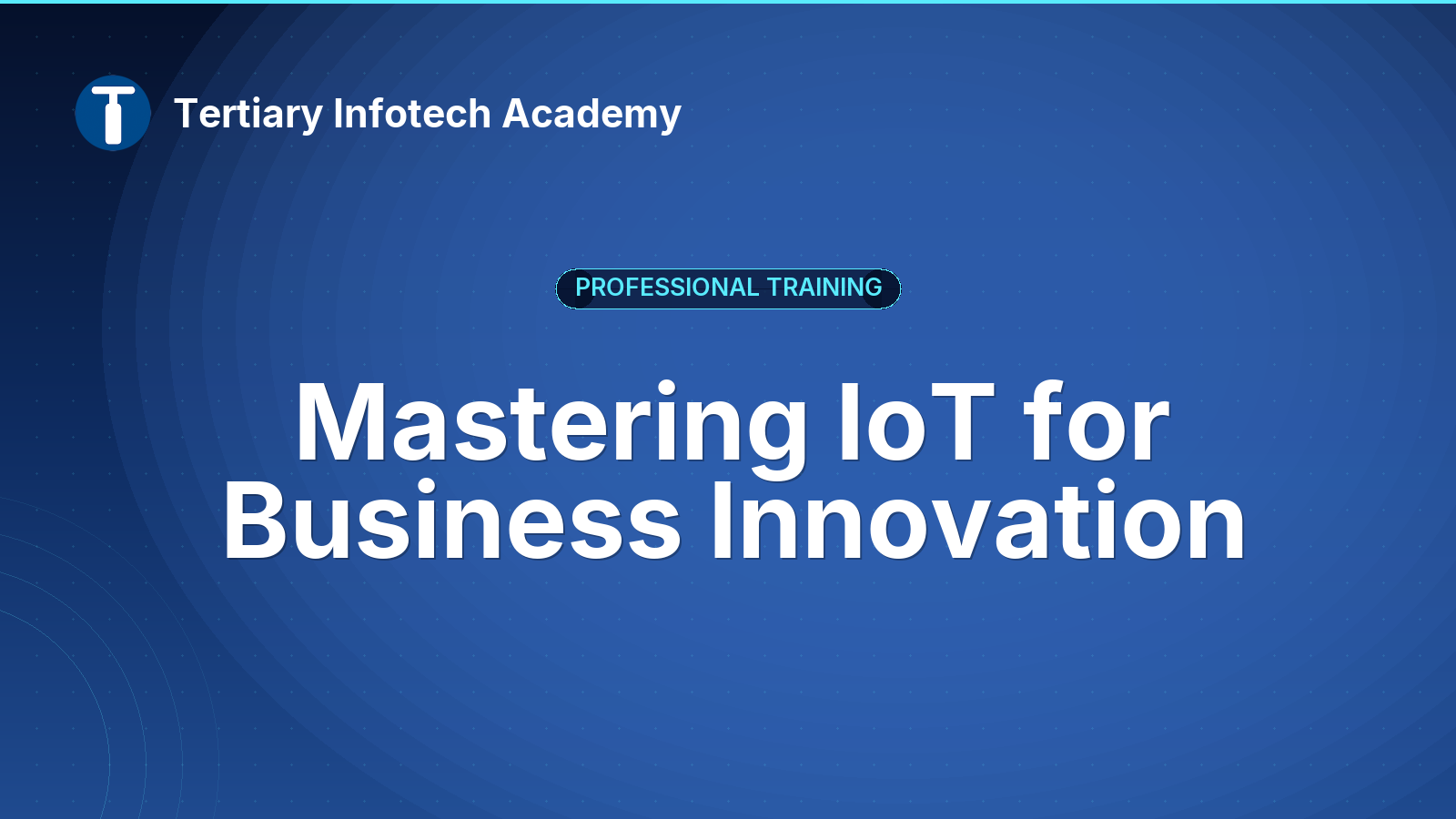 Tertiary Infotech Academy

PROFESSIONAL TRAINING

Mastering IoT for Business Innovation